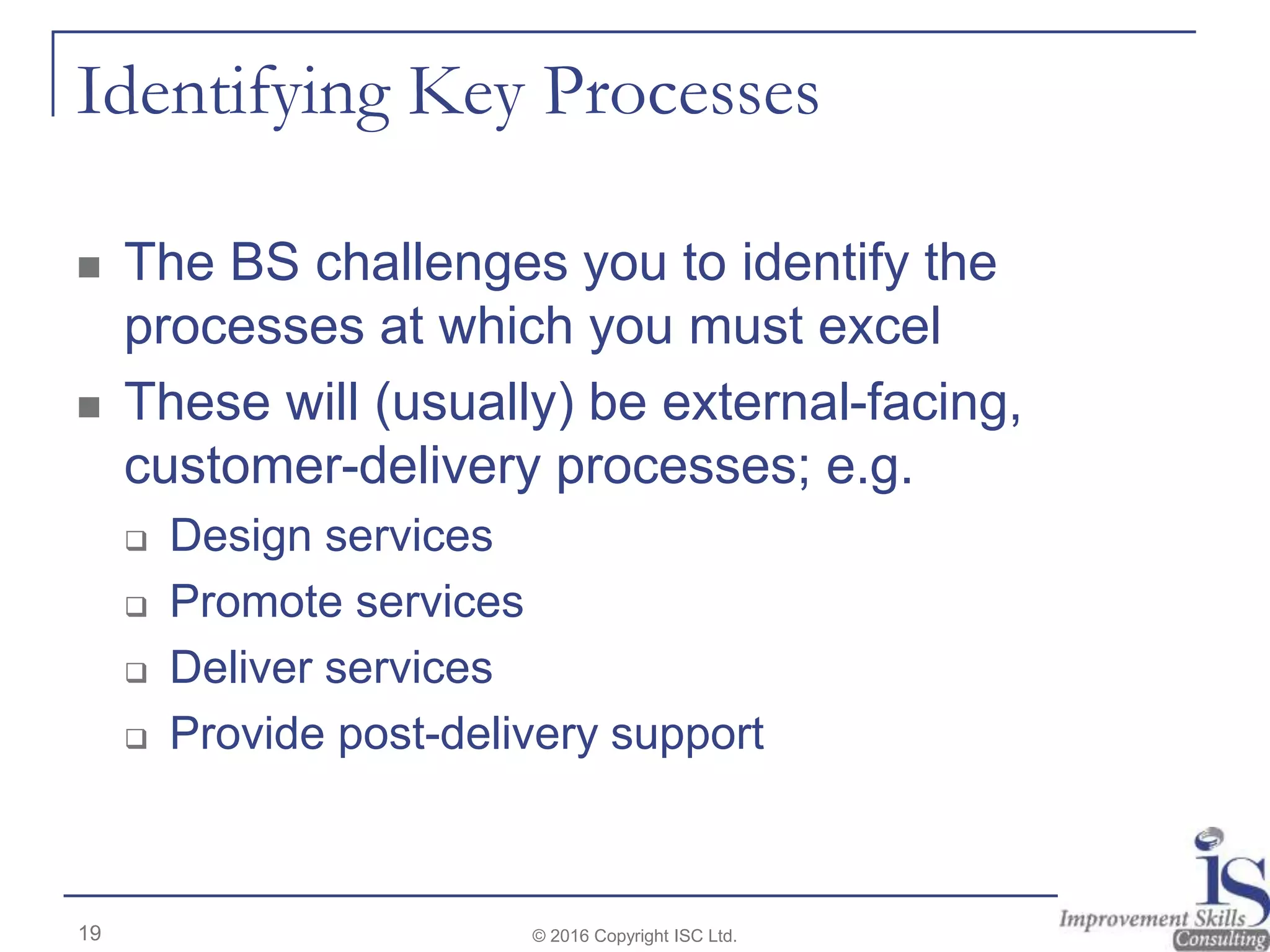 Identifying Key Processes

■ The BS challenges you to identify the processes at which you must excel

■ These will (usually) be external-facing, customer-delivery processes; e.g.

❑ Design services

❑ Promote services

❑ Deliver services

❑ Provide post-delivery support

19

© 2016 Copyright ISC Ltd.

is
Improvement Skills
Consulting